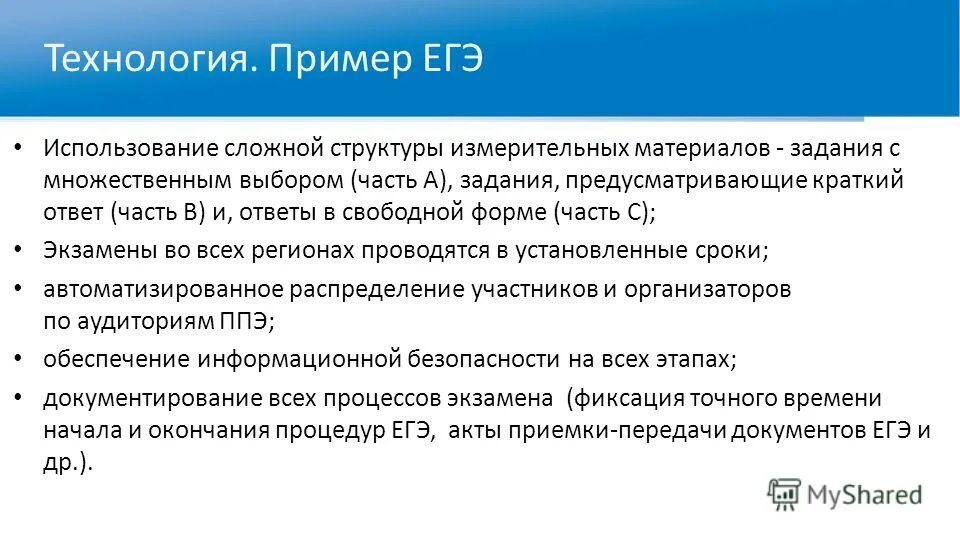 Технология. Пример ЕГЭ

• Использование сложной структуры измерительных материалов - задания с множественным выбором (часть А), задания, предусматривающие краткий ответ (часть В) и, ответы в свободной форме (часть С);

• Экзамены во всех регионах проводятся в установленные сроки;

• автоматизированное распределение участников и организаторов по аудиториям ППЭ;

• обеспечение информационной безопасности на всех этапах;

• документирование всех процессов экзамена (фиксация точного времени начала и окончания процедур ЕГЭ, акты приемки-передачи документов ЕГЭ и др.).

MyShared